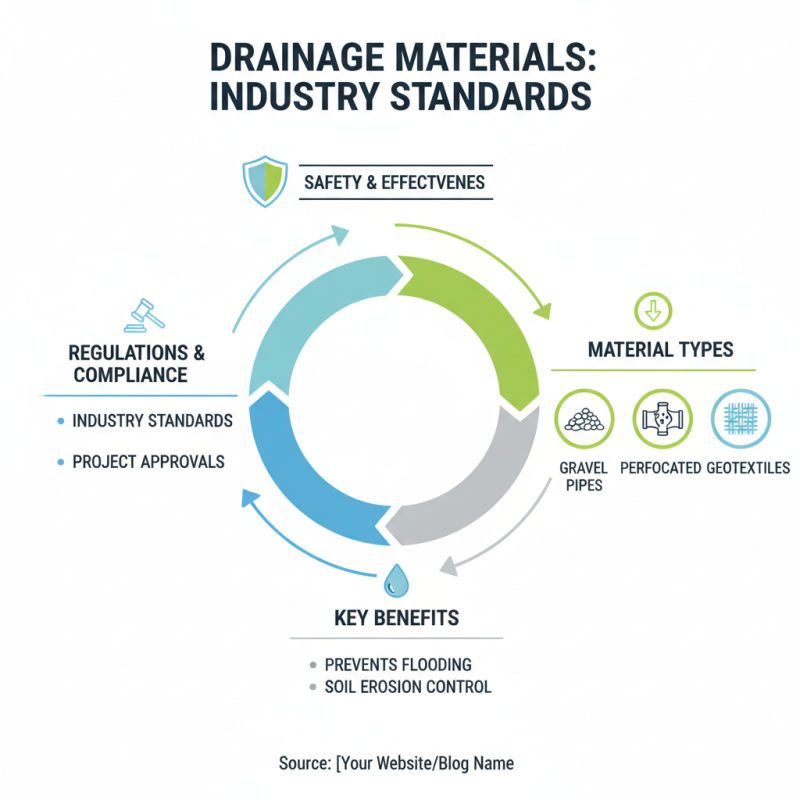 DRAINAGE MATERIALS: INDUSTRY STANDARDS

SAFETY & EFFECTVENES

REGULATIONS & COMPLIANCE

• INDUSTRY STANDARDS
• PROJECT APPROVALS

MATERIAL TYPES

GRAVEL PIPES

PERFOCATED

GEOTEXTILES

KEY BENEFITS

• PREVENTS FLOODING
• SOIL EROSION CONTROL

Source: [Your Website/Blog Name